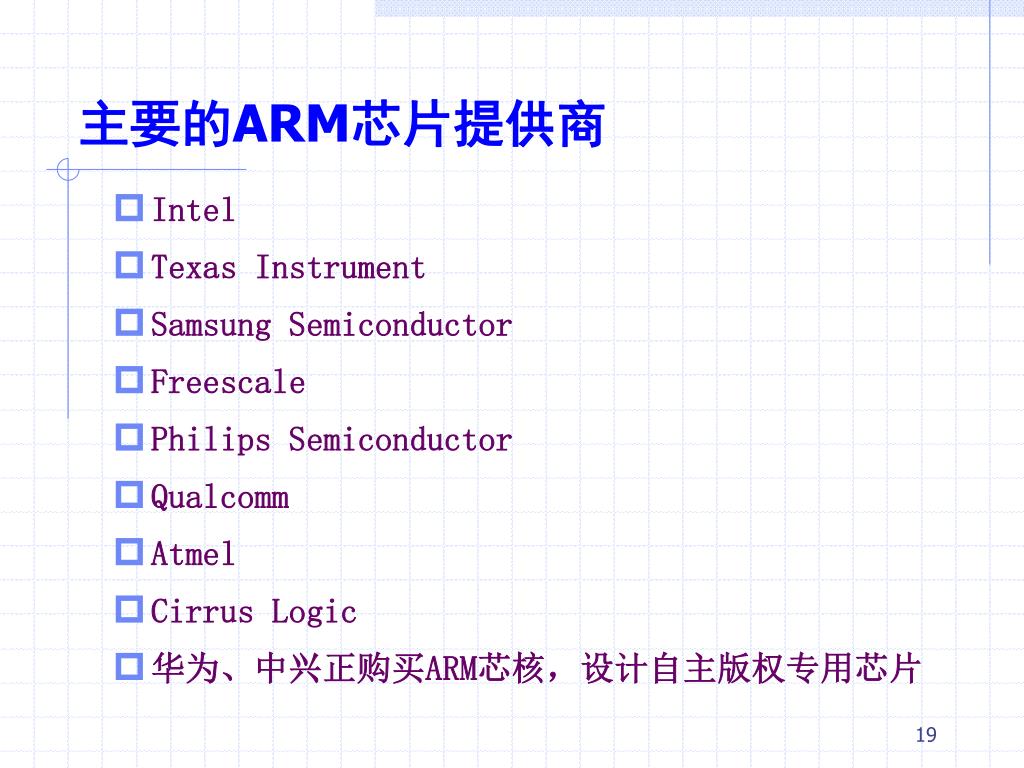 主要的ARM芯片提供商

Intel
Texas Instrument
Samsung Semiconductor
Freescale
Philips Semiconductor
Qualcomm
Atmel
Cirrus Logic
华为、中兴正购买ARM芯核，设计自主版权专用芯片

19